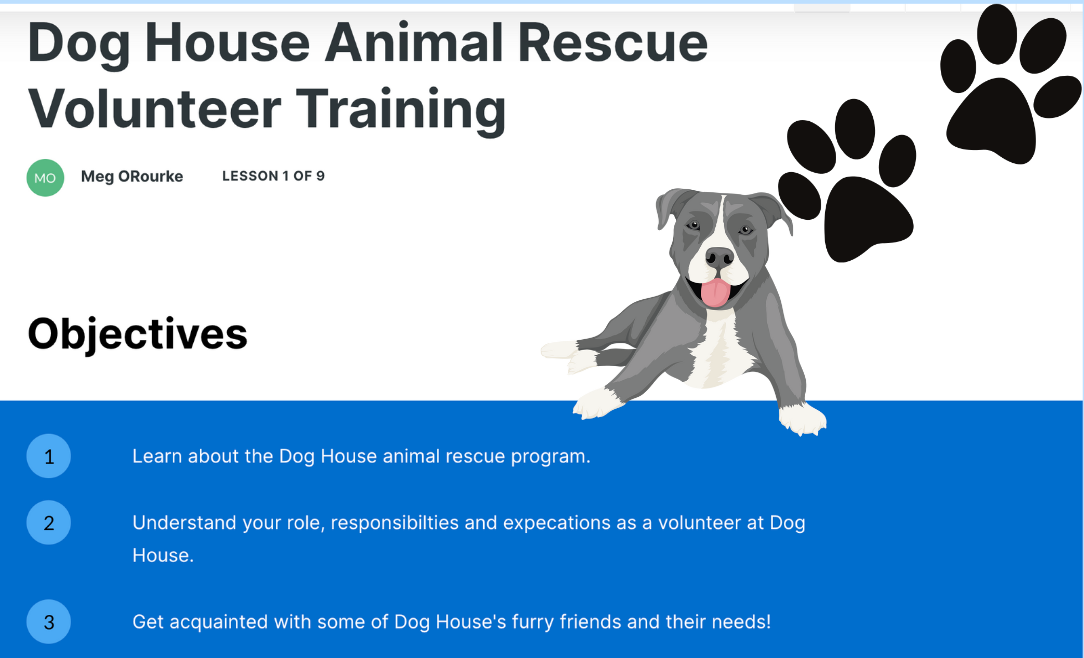 Dog House Animal Rescue Volunteer Training

MO Meg ORourke LESSON 1 OF 9

Objectives

1 Learn about the Dog House animal rescue program.

2 Understand your role, responsibilties and expecations as a volunteer at Dog House.

3 Get acquainted with some of Dog House's furry friends and their needs!